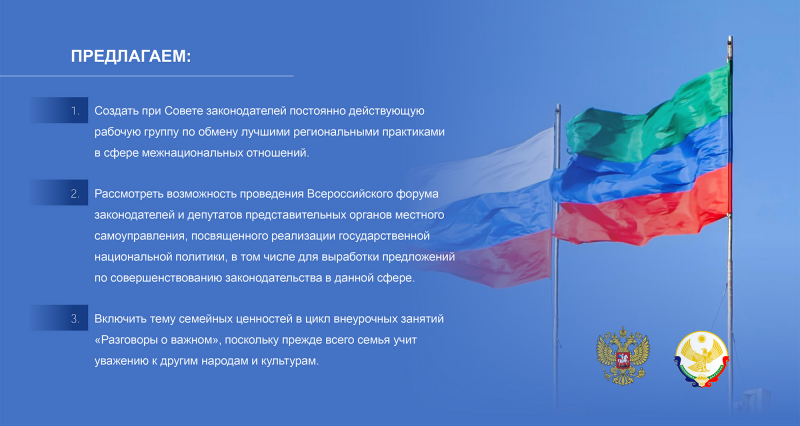 ПРЕДЛАГАЕМ:

1. Создать при Совете законодателей постоянно действующую рабочую группу по обмену лучшими региональными практиками в сфере межнациональных отношений.

2. Рассмотреть возможность проведения Всероссийского форума законодателей и депутатов представительных органов местного самоуправления, посвященного реализации государственной национальной политики, в том числе для выработки предложений по совершенствованию законодательства в данной сфере.

3. Включить тему семейных ценностей в цикл внеурочных занятий «Разговоры о важном», поскольку прежде всего семья учит уважению к другим народам и культурам.